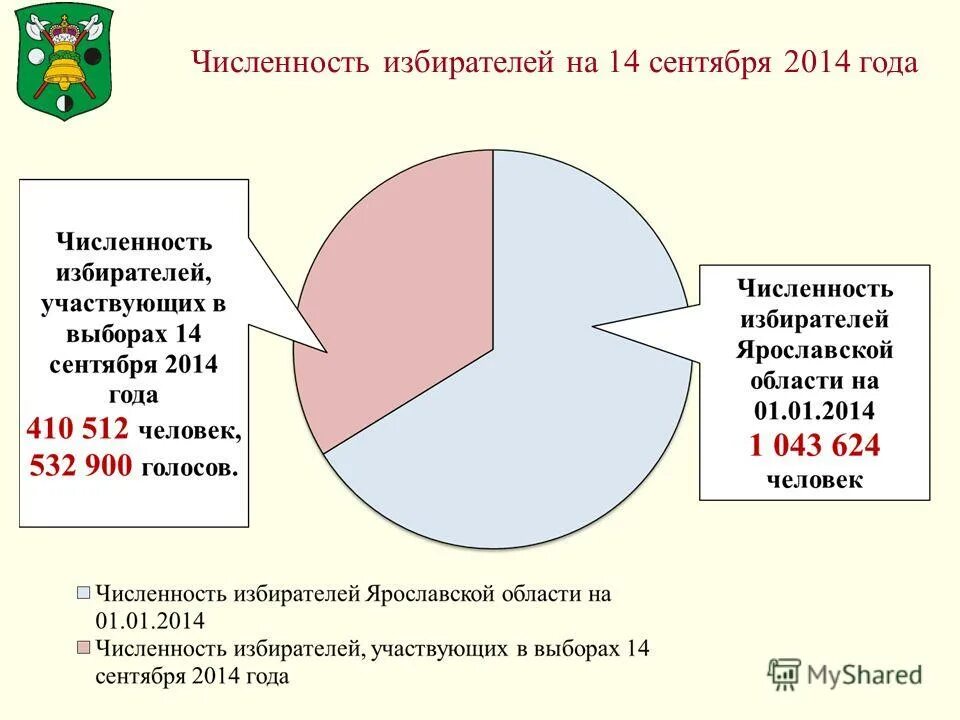 Численность избирателей на 14 сентября 2014 года

Численность избирателей, участвующих в выборах 14 сентября 2014 года 410 512 человек, 532 900 голосов.

Численность избирателей Ярославской области на 01.01.2014 1 043 624 человек

Численность избирателей Ярославской области на 01.01.2014
Численность избирателей, участвующих в выборах 14 сентября 2014 года

MyShared